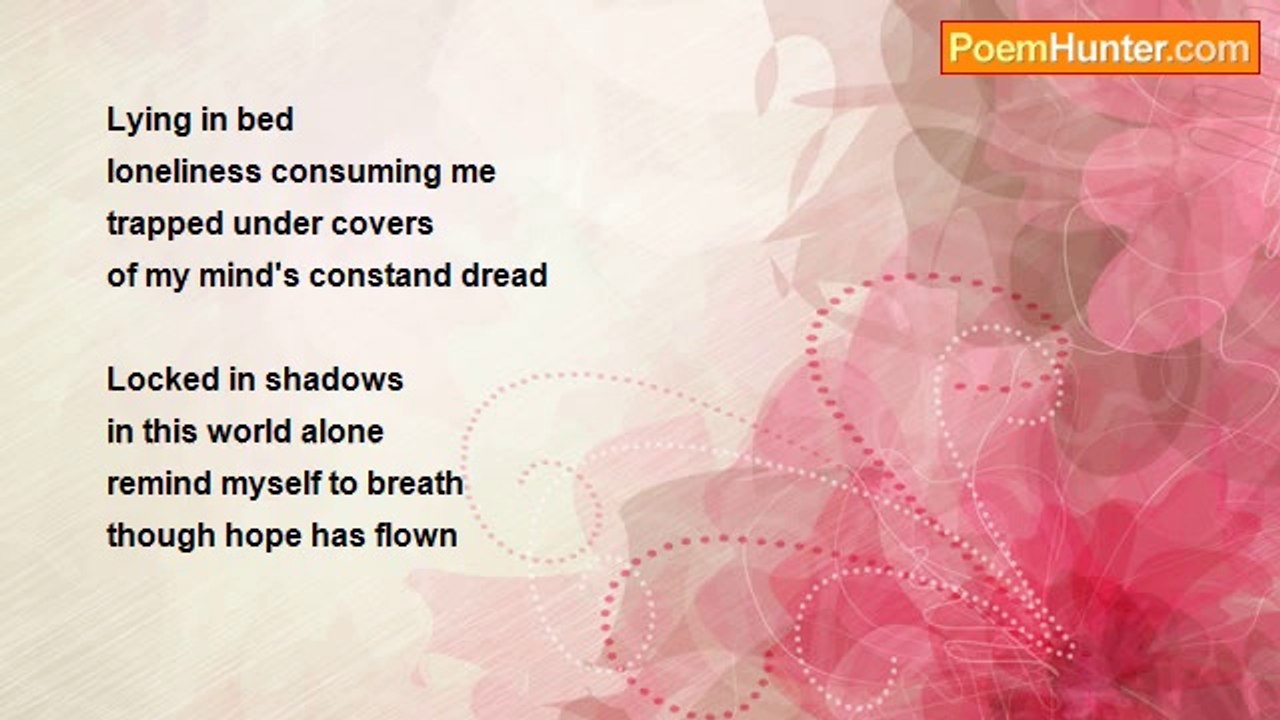 PoemHunter.com

Lying in bed
loneliness consuming me
trapped under covers
of my mind's constand dread

Locked in shadows
in this world alone
remind myself to breath
though hope has flown